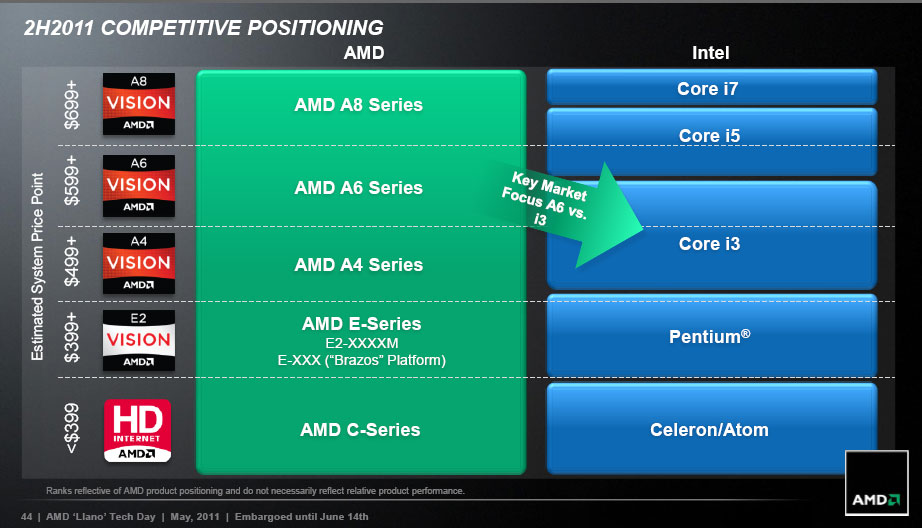 2H2011 COMPETITIVE POSITIONING

AMD

Intel

Estimated System Price Point

$699+

A8 VISION AMD

AMD A8 Series

Core i7

Core i5

$599+

A6 VISION AMD

AMD A6 Series

Key Market Focus A6 vs. i3

$499+

A4 VISION AMD

AMD A4 Series

Core i3

$399+

E2 VISION AMD

AMD E-Series
E2-XXXXM
E-XXX ("Brazos" Platform)

Pentium®

<$399

HD INTERNET AMD

AMD C-Series

Celeron/Atom

Ranks reflective of AMD product positioning and do not necessarily reflect relative product performance.

44 | AMD 'Llano' Tech Day | May, 2011 | Embargoed until June 14th

AMD